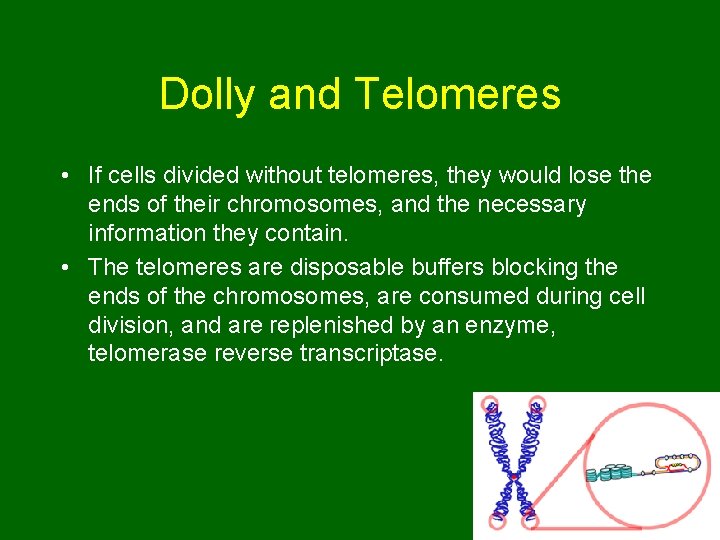 Dolly and Telomeres

• If cells divided without telomeres, they would lose the ends of their chromosomes, and the necessary information they contain.

• The telomeres are disposable buffers blocking the ends of the chromosomes, are consumed during cell division, and are replenished by an enzyme, telomerase reverse transcriptase.